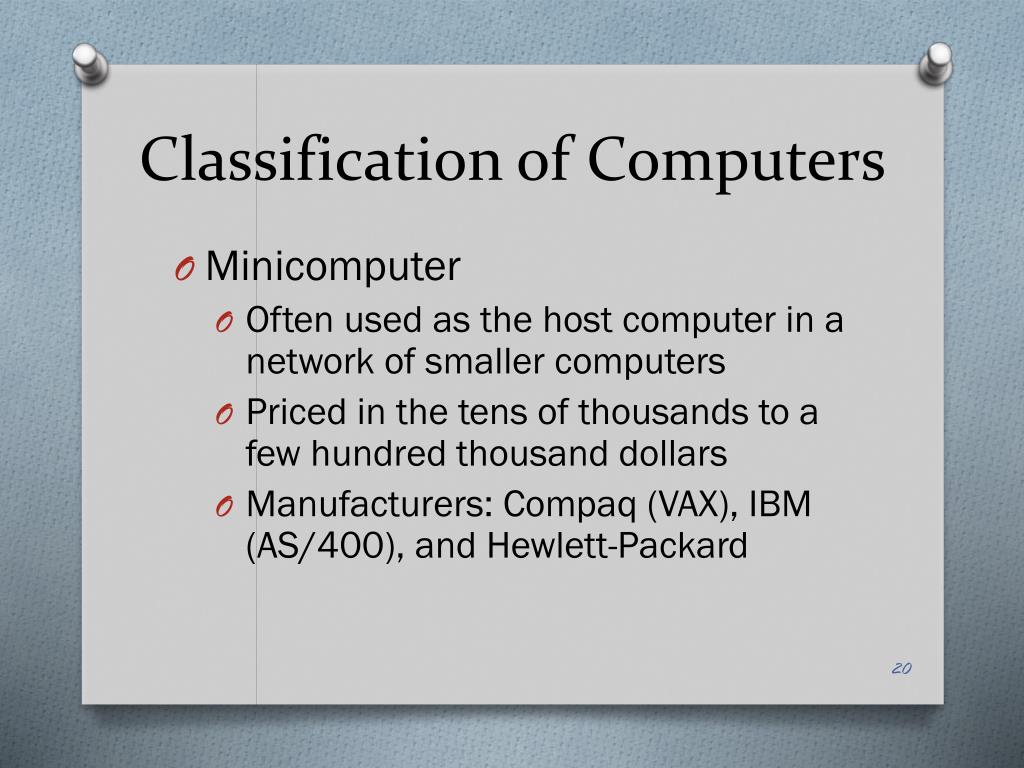 Classification of Computers

O Minicomputer

O Often used as the host computer in a network of smaller computers

O Priced in the tens of thousands to a few hundred thousand dollars

O Manufacturers: Compaq (VAX), IBM (AS/400), and Hewlett-Packard

20